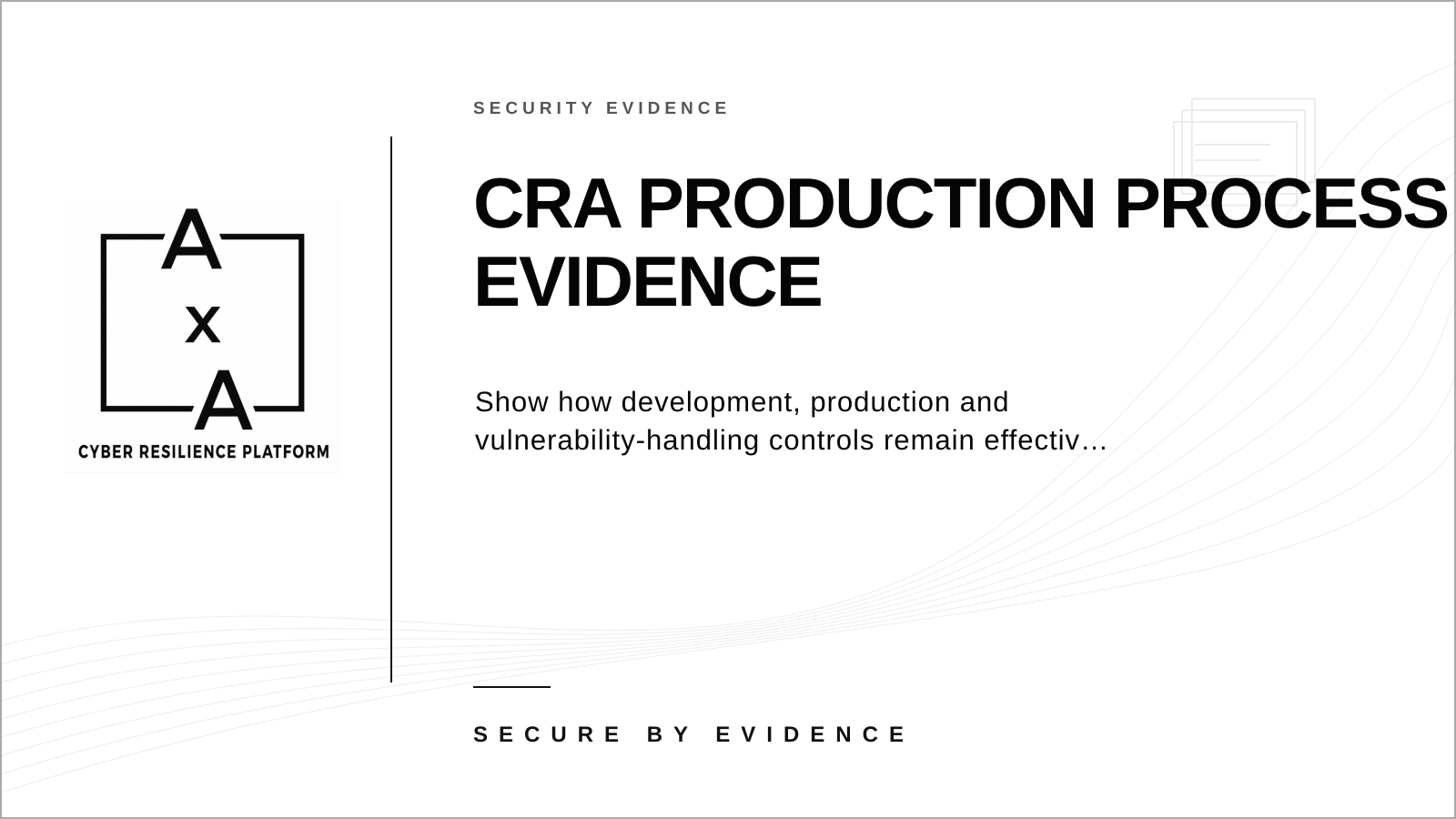 A
x
A
CYBER RESILIENCE PLATFORM

SECURITY EVIDENCE

CRA PRODUCTION PROCESS EVIDENCE

Show how development, production and vulnerability-handling controls remain effectiv…

SECURE BY EVIDENCE